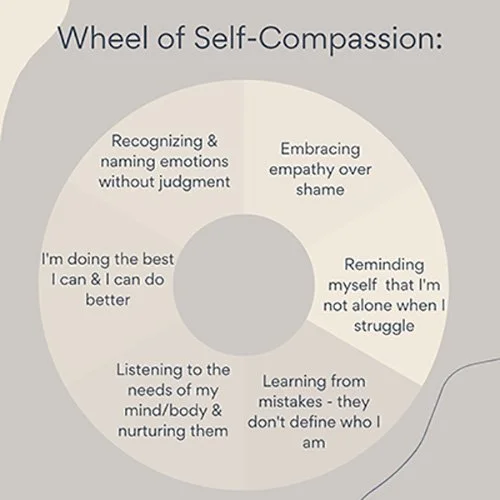 Wheel of Self-Compassion:

Recognizing & naming emotions without judgment

Embracing empathy over shame

Reminding myself that I'm not alone when I struggle

Learning from mistakes - they don't define who I am

Listening to the needs of my mind/body & nurturing them

I'm doing the best I can & I can do better